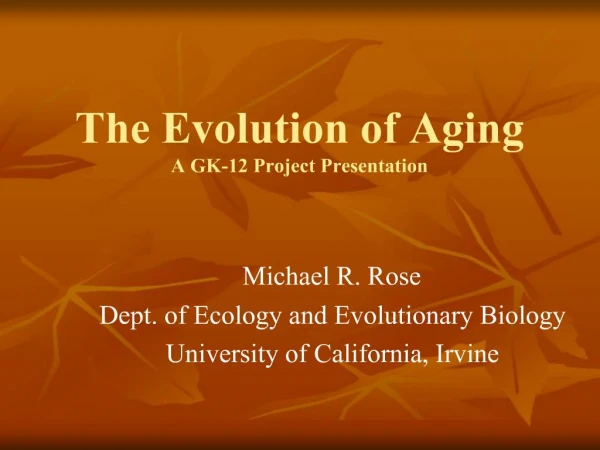 The Evolution of Aging
A GK-12 Project Presentation

Michael R. Rose
Dept. of Ecology and Evolutionary Biology
University of California, Irvine